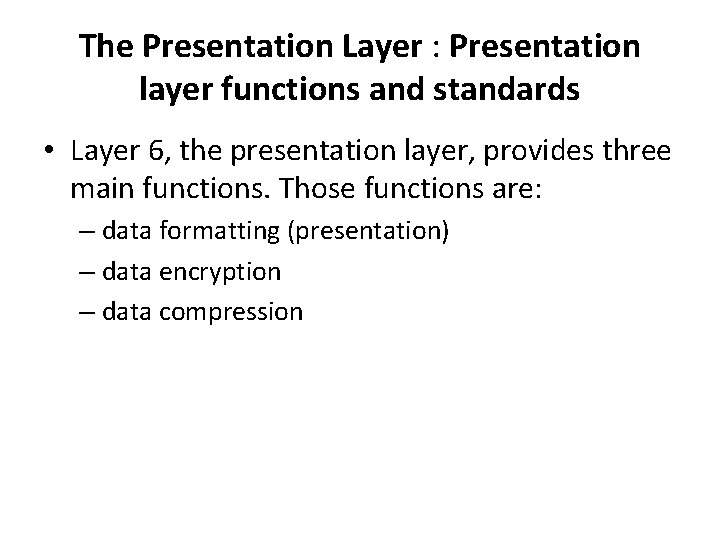 The Presentation Layer : Presentation layer functions and standards

• Layer 6, the presentation layer, provides three main functions. Those functions are:
– data formatting (presentation)
– data encryption
– data compression